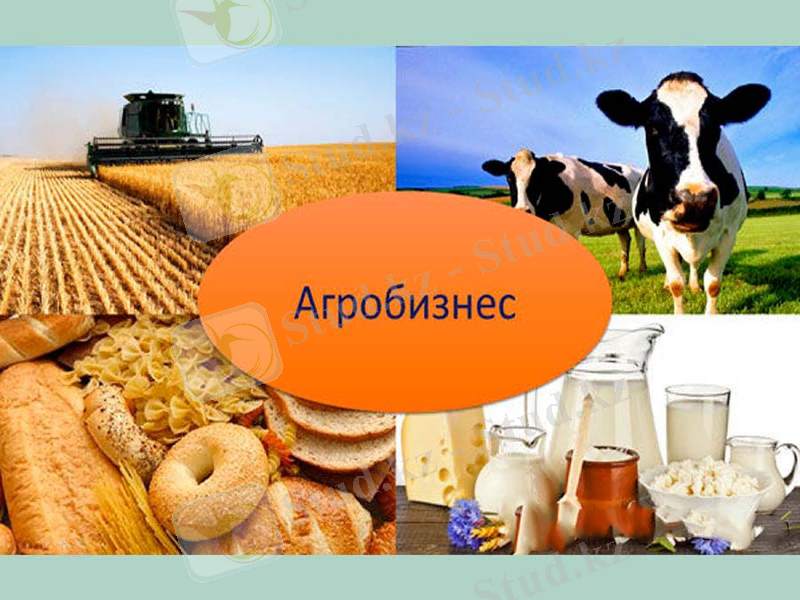 Агробизнес

Stud.kz - Stud.kz